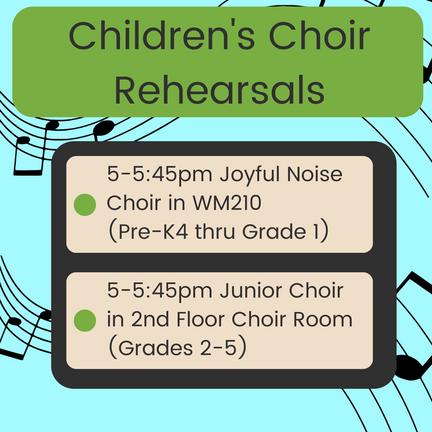 Children's Choir Rehearsals

5-5:45pm Joyful Noise Choir in WM210 (Pre-K4 thru Grade 1)

5-5:45pm Junior Choir in 2nd Floor Choir Room (Grades 2-5)